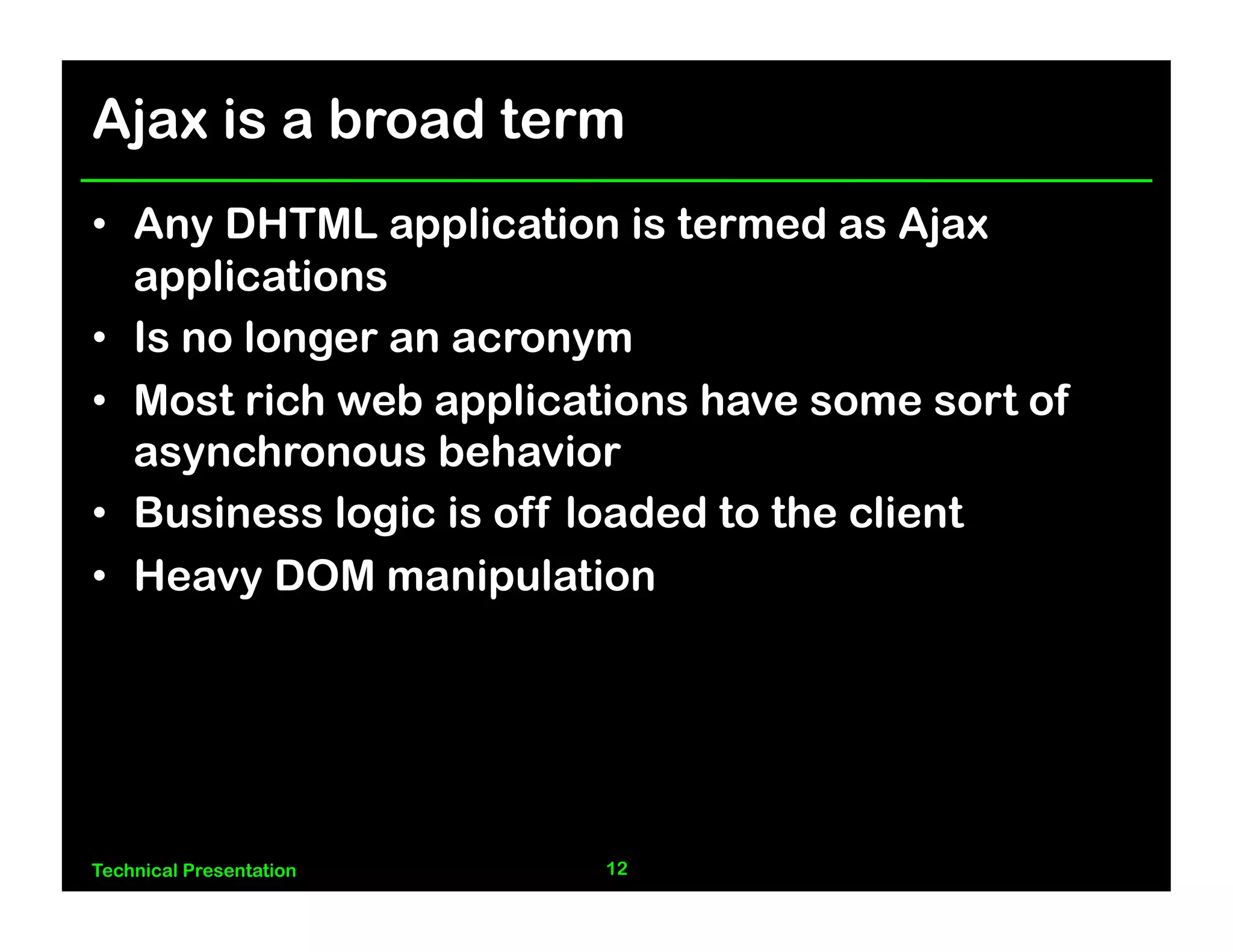 Ajax is a broad term

• Any DHTML application is termed as Ajax applications
• Is no longer an acronym
• Most rich web applications have some sort of asynchronous behavior
• Business logic is off loaded to the client
• Heavy DOM manipulation

Technical Presentation

12